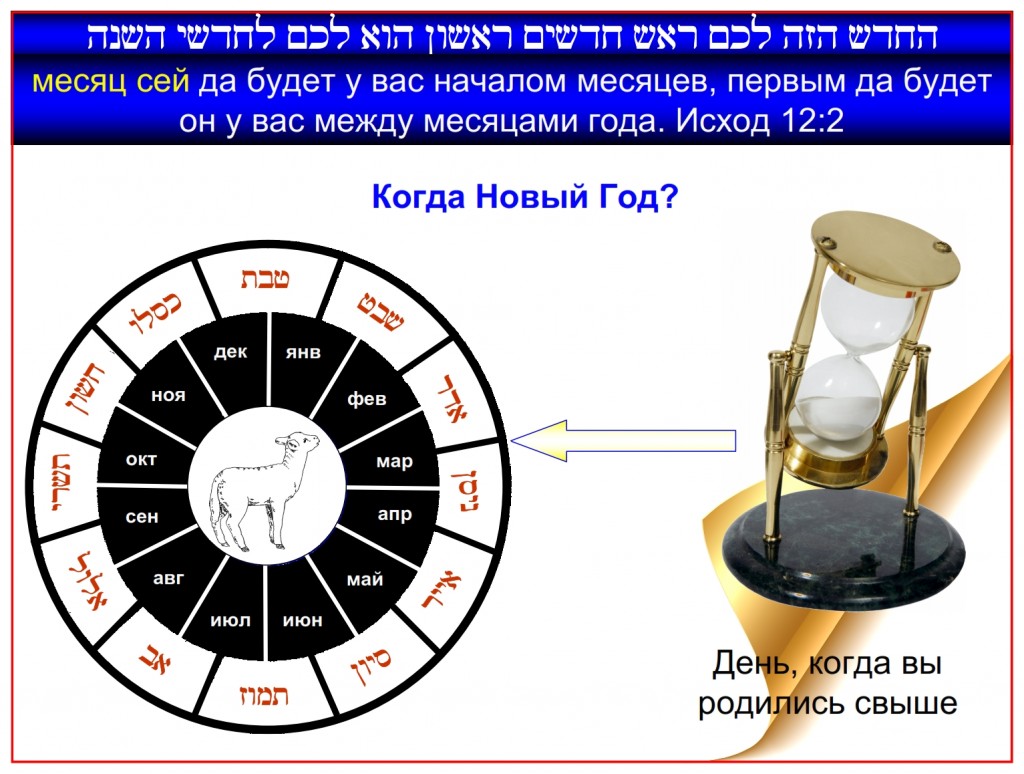 החדש הזה לכם ראש חדשים ראשון הוא לכם לחדשי השנה

месяц сей да будет у вас началом месяцев, первым да будет он у вас между месяцами года. Исход 12:2

Когда Новый Год?

טבת
שבט
אדר
ניסן
אייר
סיון
תמוז
אב
אלול
תשרי
חשון
כסלו

янв
фев
мар
апр
май
июн
июл
авг
сен
окт
ноя
дек

День, когда вы родились свыше